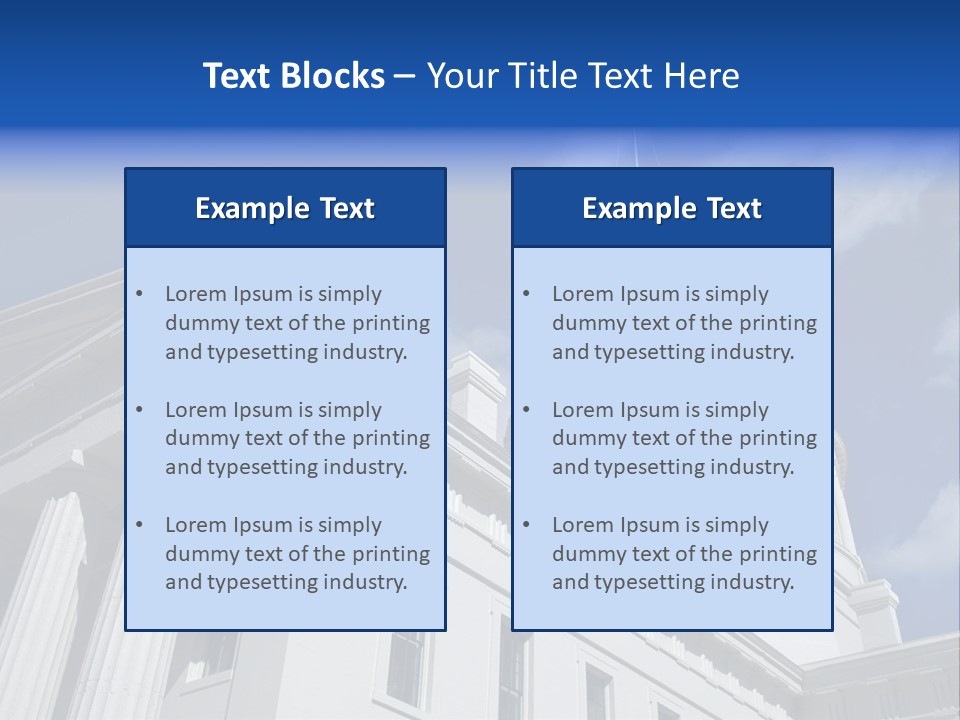 Text Blocks – Your Title Text Here

Example Text

• Lorem Ipsum is simply dummy text of the printing and typesetting industry.

• Lorem Ipsum is simply dummy text of the printing and typesetting industry.

• Lorem Ipsum is simply dummy text of the printing and typesetting industry.

Example Text

• Lorem Ipsum is simply dummy text of the printing and typesetting industry.

• Lorem Ipsum is simply dummy text of the printing and typesetting industry.

• Lorem Ipsum is simply dummy text of the printing and typesetting industry.